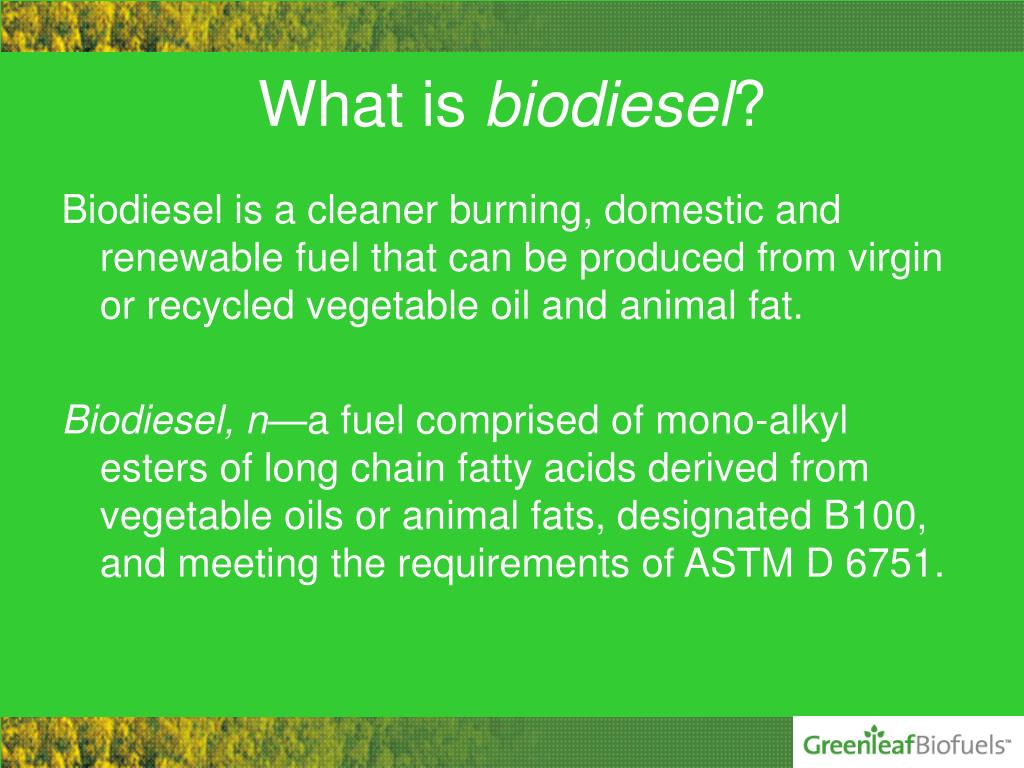 What is biodiesel?

Biodiesel is a cleaner burning, domestic and renewable fuel that can be produced from virgin or recycled vegetable oil and animal fat.

Biodiesel, n—a fuel comprised of mono-alkyl esters of long chain fatty acids derived from vegetable oils or animal fats, designated B100, and meeting the requirements of ASTM D 6751.

GreenleafBiofuels™